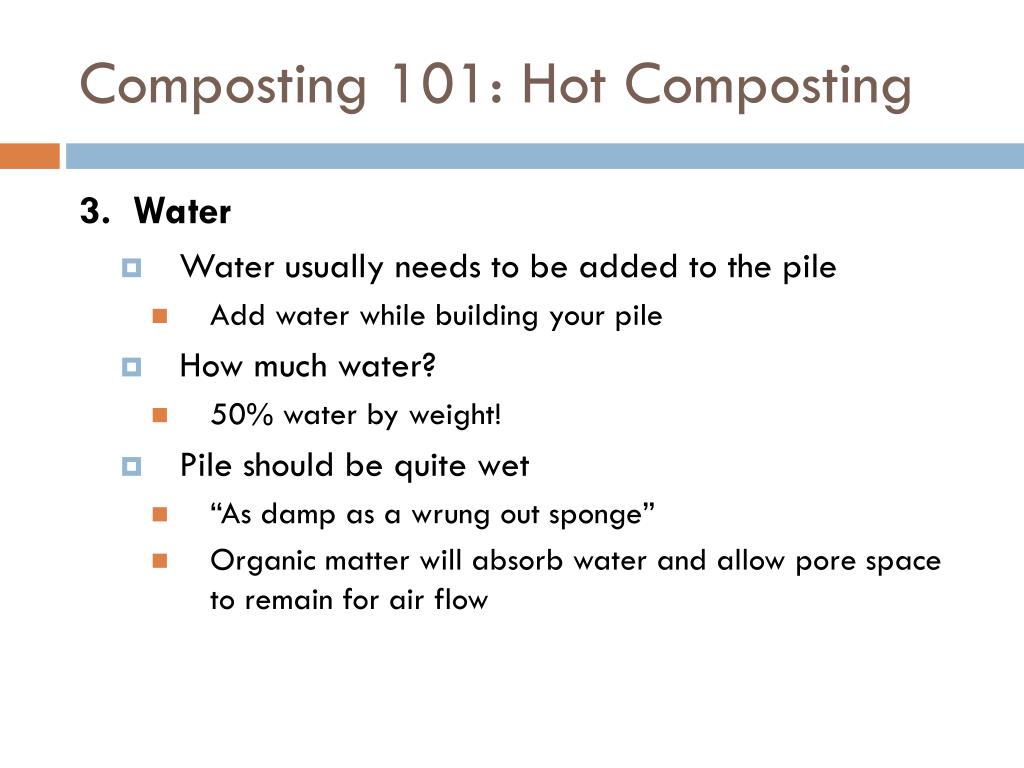 Composting 101: Hot Composting

3. Water

Water usually needs to be added to the pile

Add water while building your pile

How much water?

50% water by weight!

Pile should be quite wet

“As damp as a wrung out sponge”

Organic matter will absorb water and allow pore space to remain for air flow